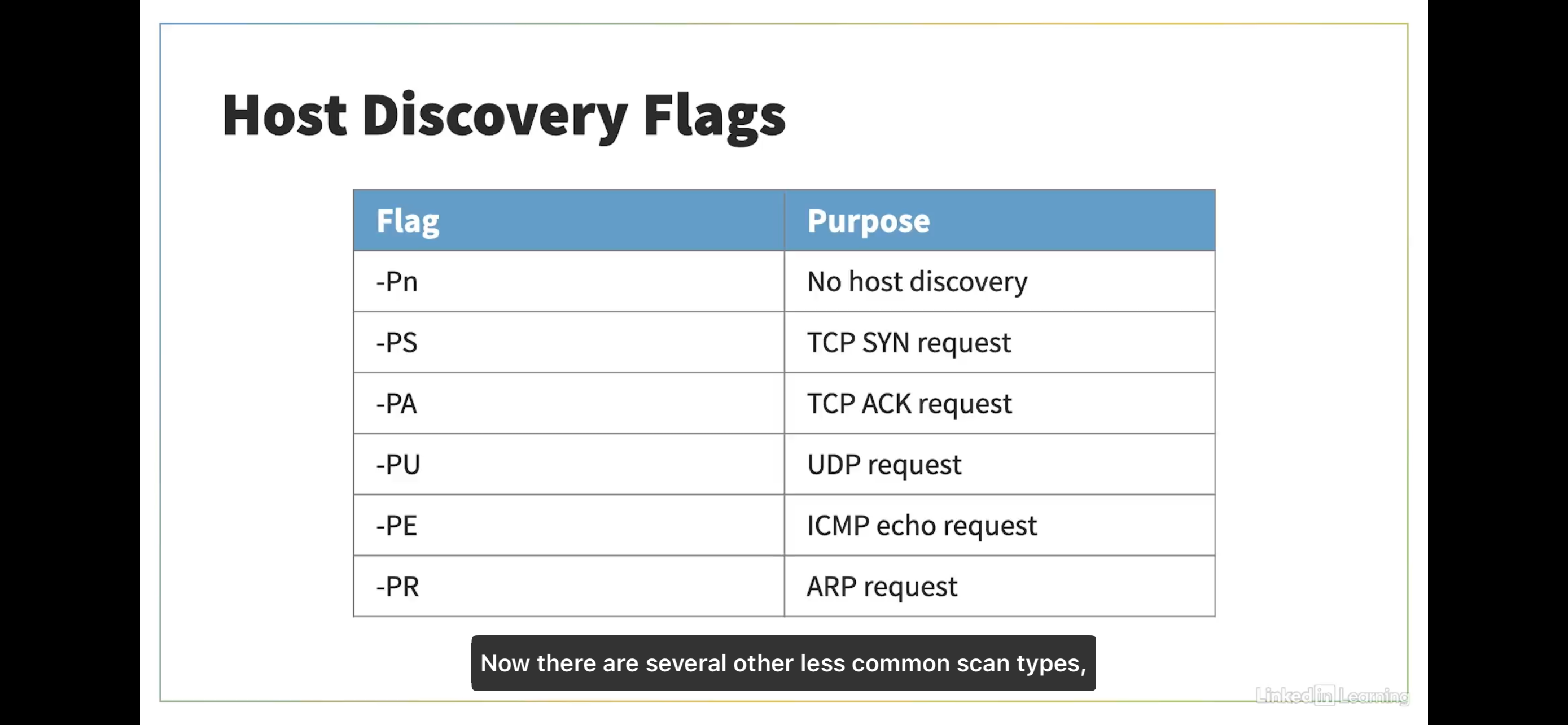 Host Discovery Flags

| Flag | Purpose |
|---|---|
| -Pn | No host discovery |
| -PS | TCP SYN request |
| -PA | TCP ACK request |
| -PU | UDP request |
| -PE | ICMP echo request |
| -PR | ARP request |

Now there are several other less common scan types,

Linked in Learning